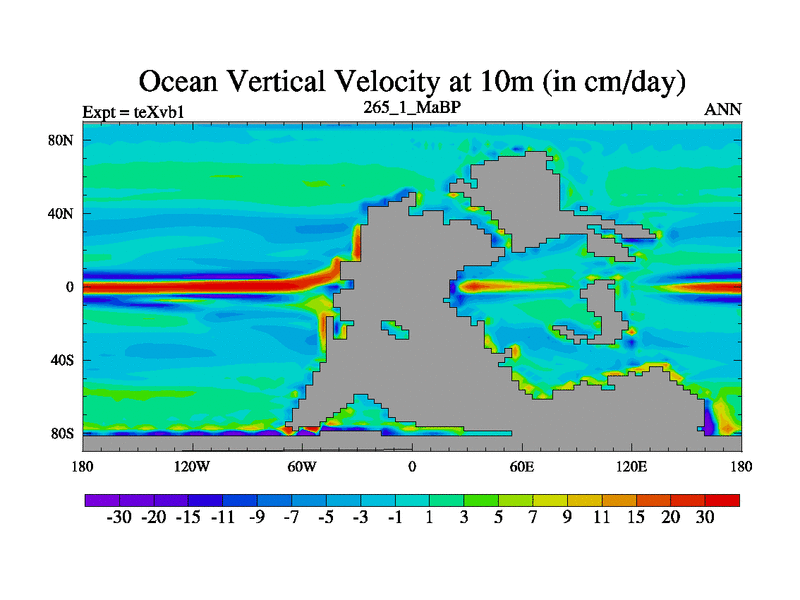 Ocean Vertical Velocity at 10m (in cm/day)

Expt = teXvb1

265_1_MaBP

ANN

80N
40N
0
40S
80S

180
120W
60W
0
60E
120E
180

-30 -20 -15 -11 -9 -7 -5 -3 -1 1 3 5 7 9 11 15 20 30